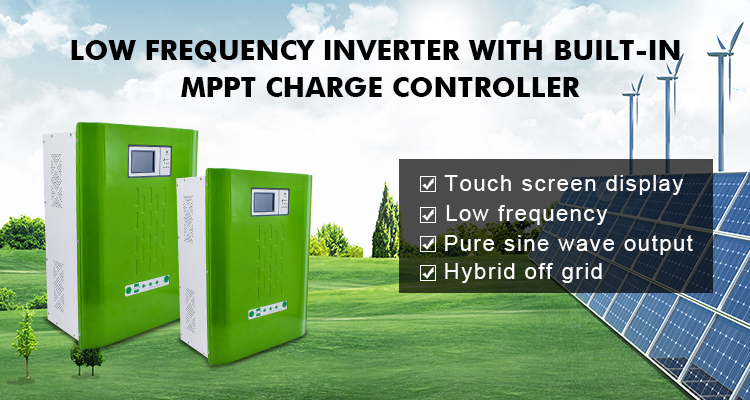 LOW FREQUENCY INVERTER WITH BUILT-IN MPPT CHARGE CONTROLLER

☑ Touch screen display
☑ Low frequency
☑ Pure sine wave output
☑ Hybrid off grid